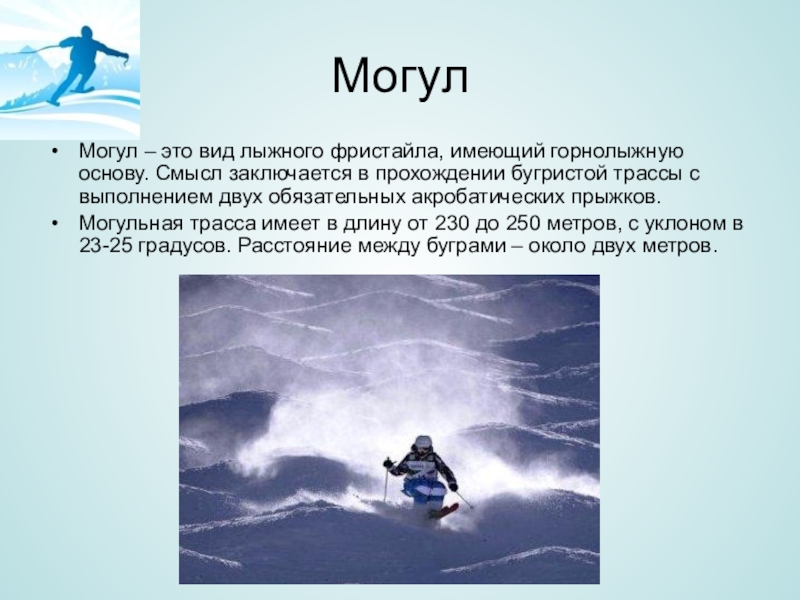 Могул

• Могул – это вид лыжного фристайла, имеющий горнолыжную основу. Смысл заключается в прохождении бугристой трассы с выполнением двух обязательных акробатических прыжков.
• Могульная трасса имеет в длину от 230 до 250 метров, с уклоном в 23-25 градусов. Расстояние между буграми – около двух метров.